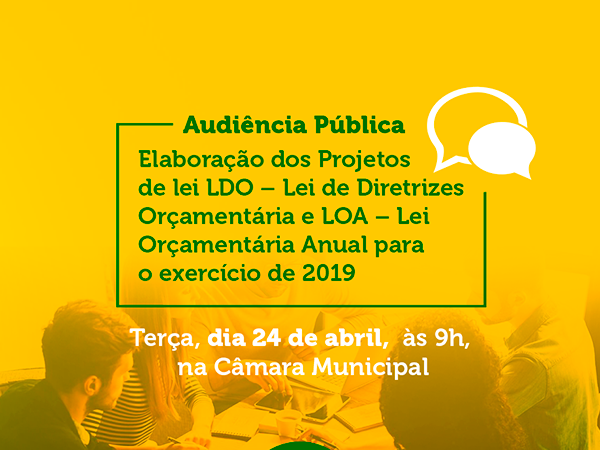 Audiência Pública

Elaboração dos Projetos de lei LDO – Lei de Diretrizes Orçamentária e LOA – Lei Orçamentária Anual para o exercício de 2019

Terça, dia 24 de abril, às 9h, na Câmara Municipal